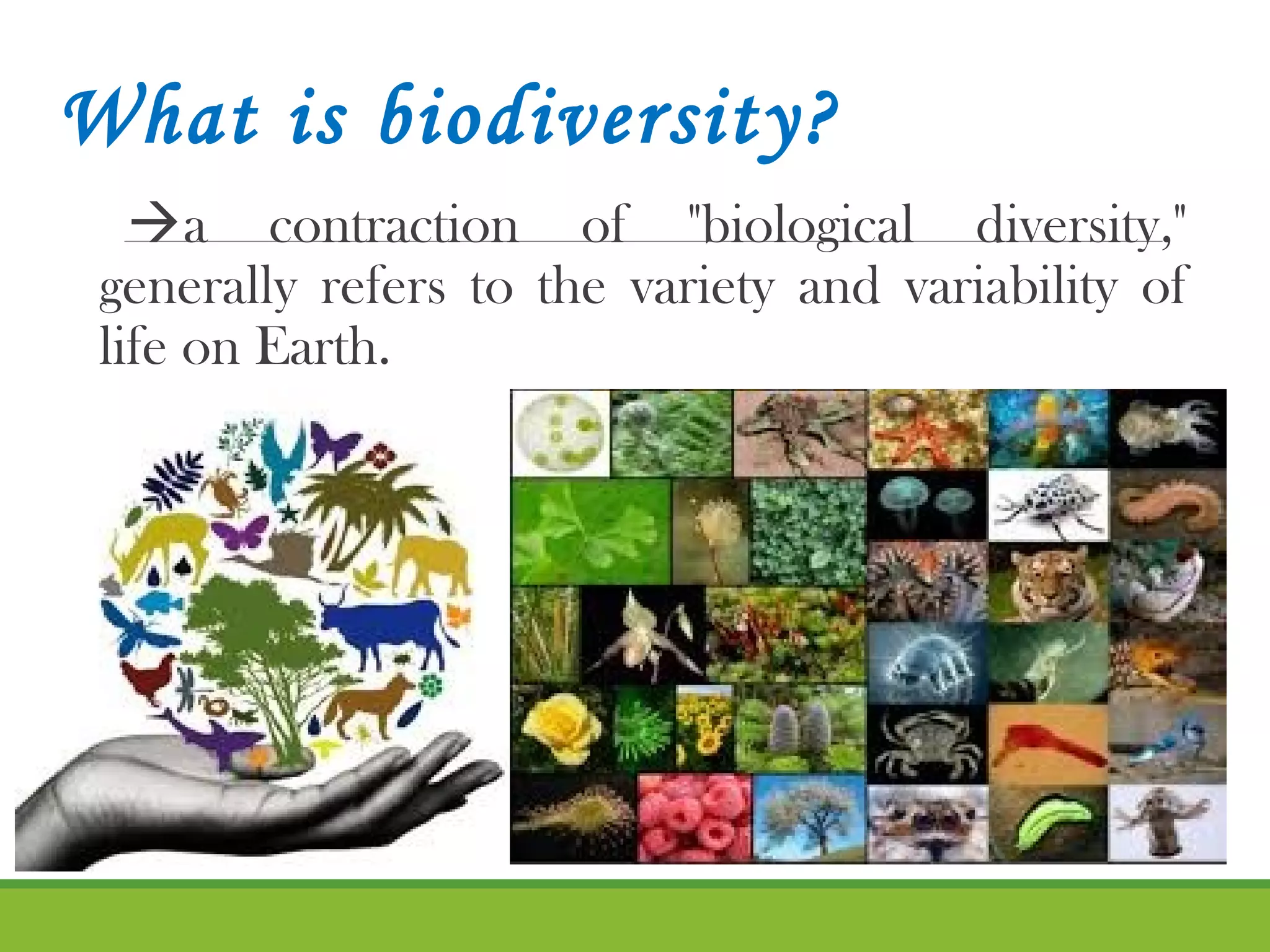 What is biodiversity?

→a contraction of "biological diversity," generally refers to the variety and variability of life on Earth.